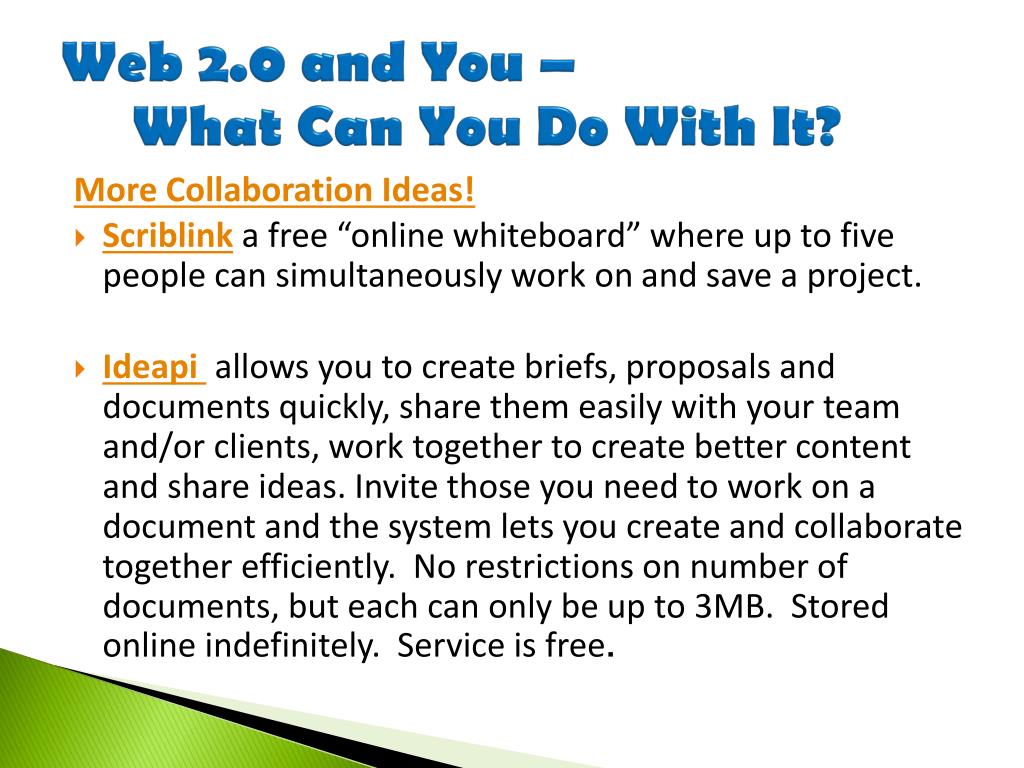 Web 2.0 and You –
What Can You Do With It?

More Collaboration Ideas!

Scriblink a free “online whiteboard” where up to five people can simultaneously work on and save a project.

Ideapi allows you to create briefs, proposals and documents quickly, share them easily with your team and/or clients, work together to create better content and share ideas. Invite those you need to work on a document and the system lets you create and collaborate together efficiently. No restrictions on number of documents, but each can only be up to 3MB. Stored online indefinitely. Service is free.